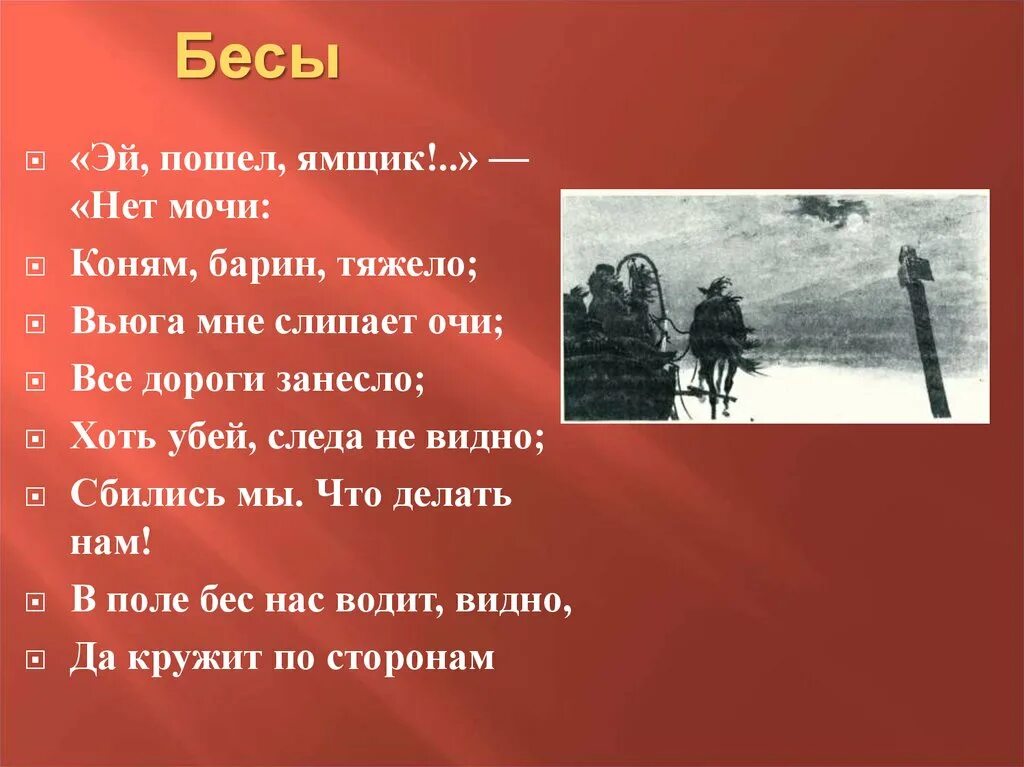 Бесы

«Эй, пошел, ямщик!..» — «Нет мочи:

Коням, барин, тяжело;

Вьюга мне слипает очи;

Все дороги занесло;

Хоть убей, следа не видно;

Сбились мы. Что делать нам!

В поле бес нас водит, видно,

Да кружит по сторонам